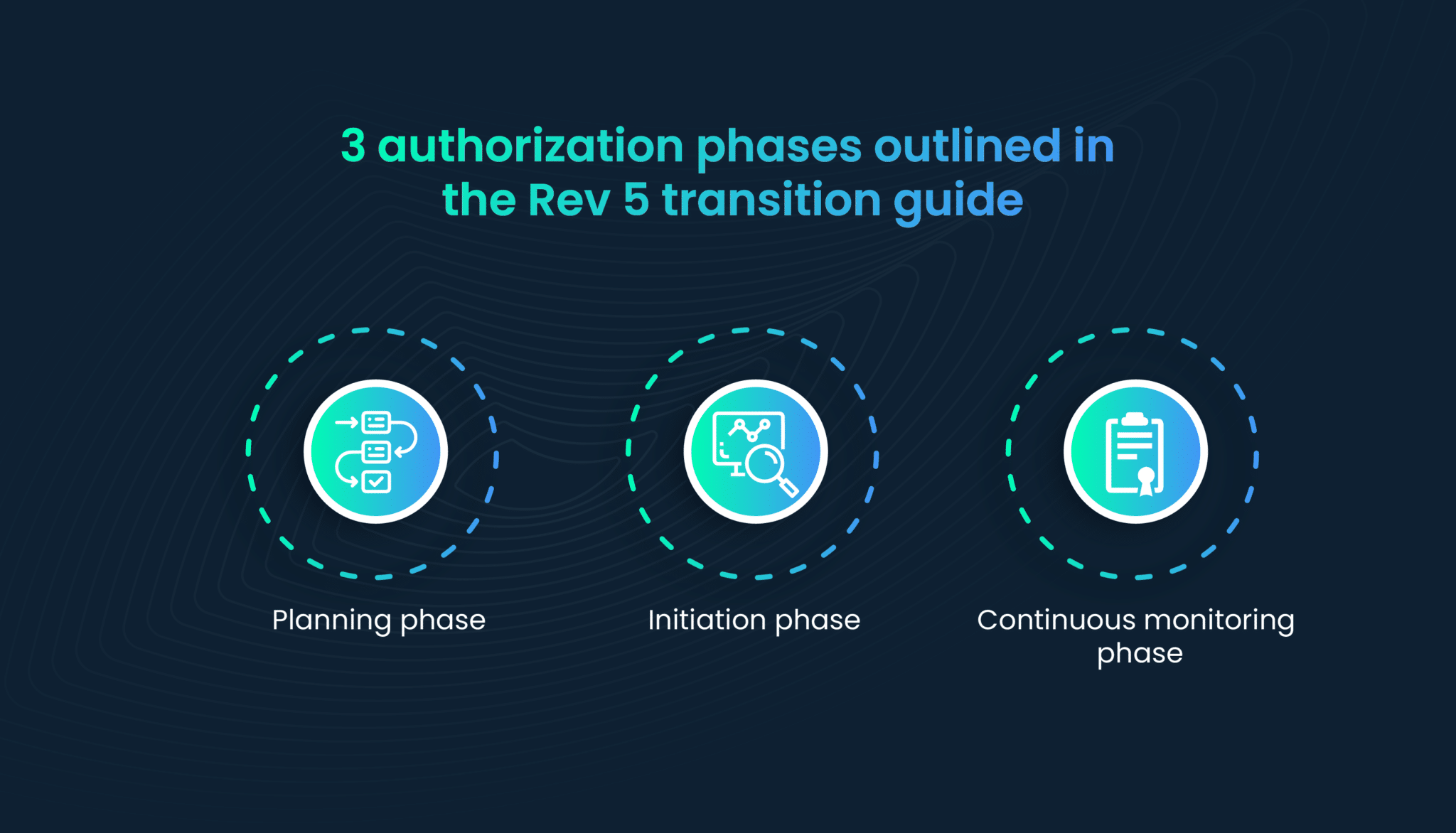 3 authorization phases outlined in the Rev 5 transition guide

Planning phase

Initiation phase

Continuous monitoring phase